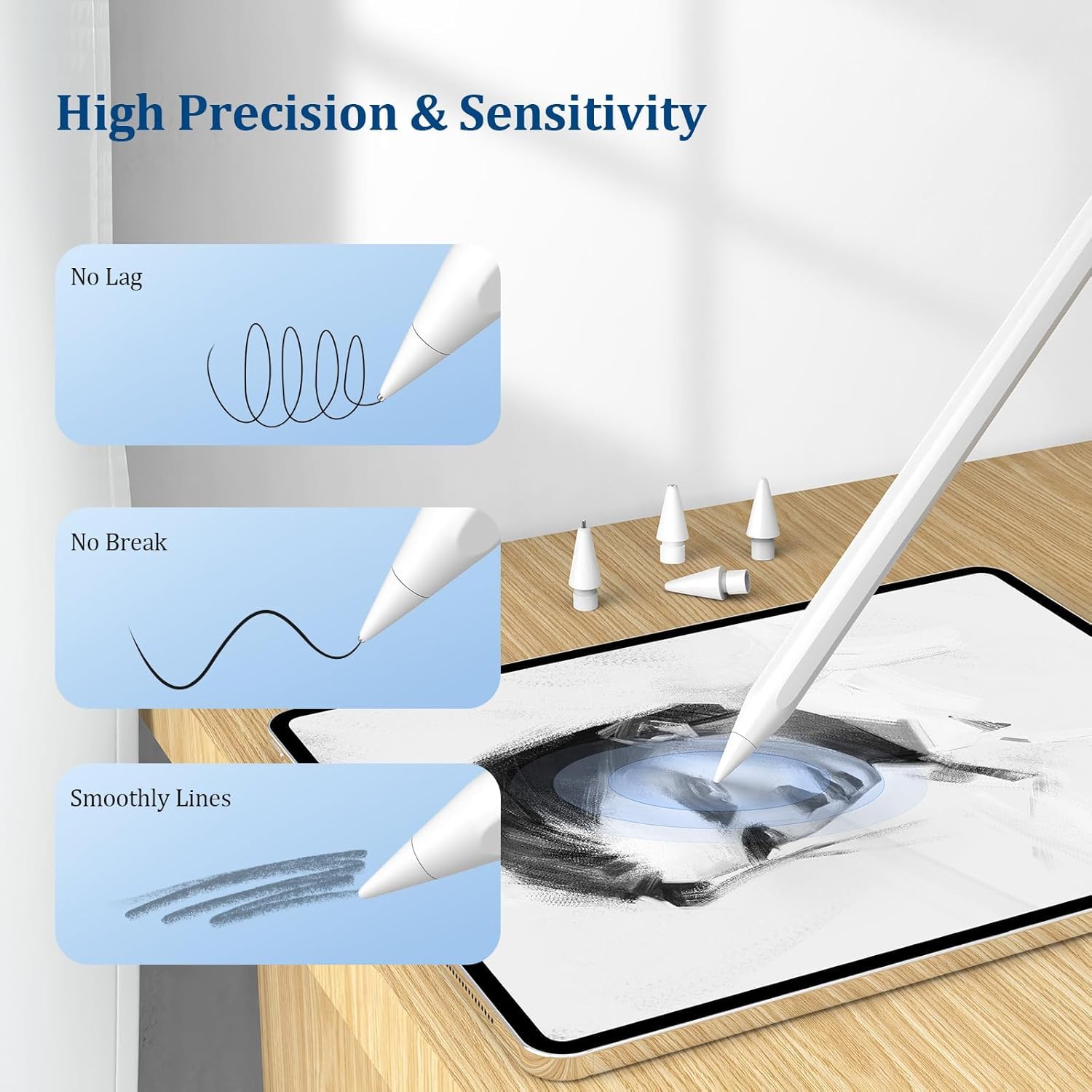 High Precision & Sensitivity

No Lag

No Break

Smoothly Lines